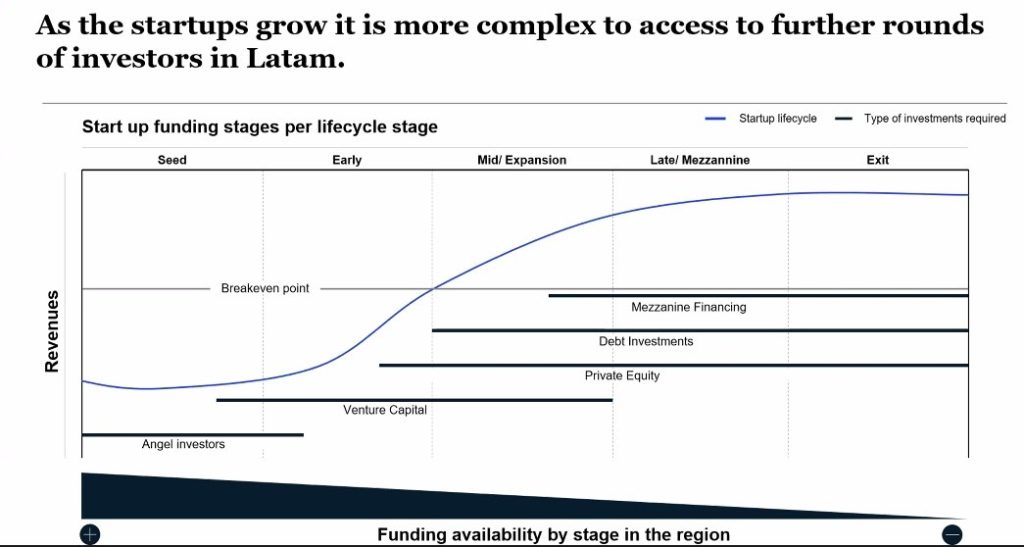 As the startups grow it is more complex to access to further rounds of investors in Latam.

Start up funding stages per lifecycle stage

Startup lifecycle
Type of investments required

Seed
Early
Mid/ Expansion
Late/ Mezzannine
Exit

Revenues

Breakeven point

Mezzanine Financing

Debt Investments

Private Equity

Venture Capital

Angel investors

+

Funding availability by stage in the region

−